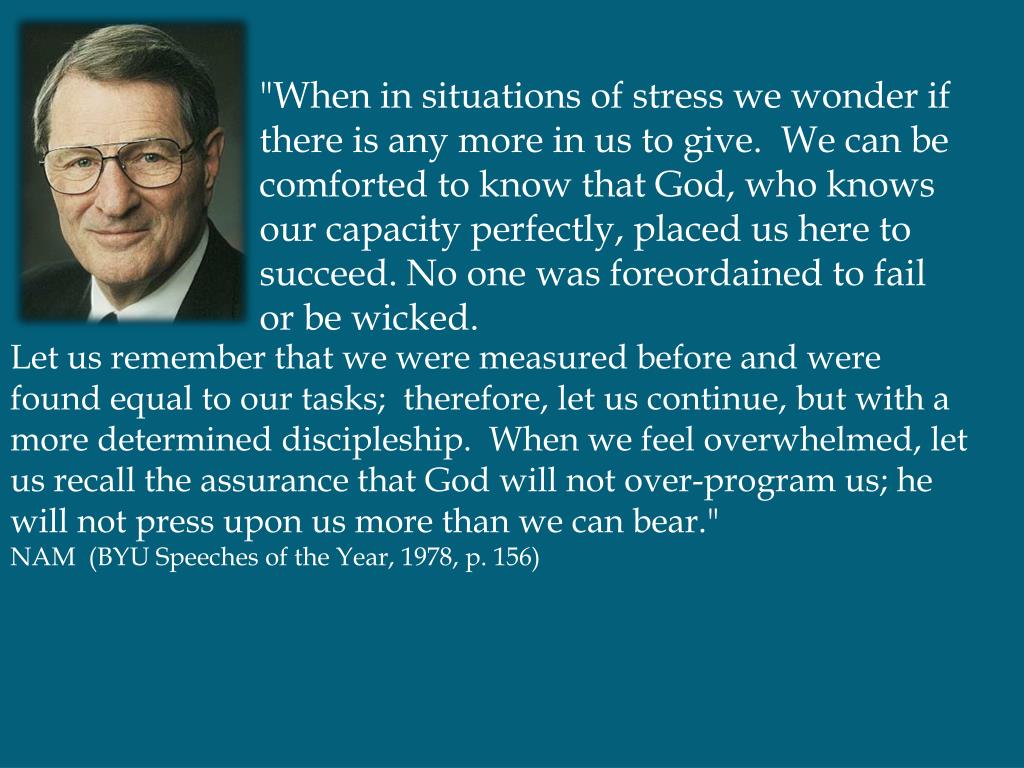 "When in situations of stress we wonder if there is any more in us to give. We can be comforted to know that God, who knows our capacity perfectly, placed us here to succeed. No one was foreordained to fail or be wicked.

Let us remember that we were measured before and were found equal to our tasks; therefore, let us continue, but with a more determined discipleship. When we feel overwhelmed, let us recall the assurance that God will not over-program us; he will not press upon us more than we can bear."

NAM (BYU Speeches of the Year, 1978, p. 156)